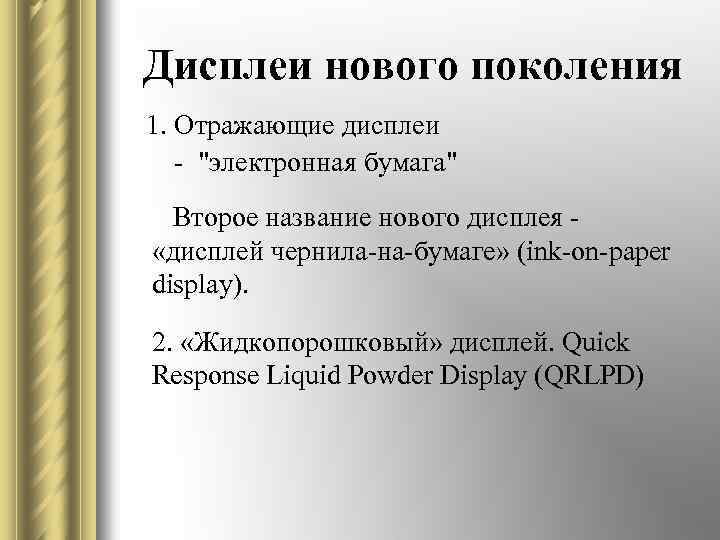 Дисплеи нового поколения

1. Отражающие дисплеи
- "электронная бумага"

Второе название нового дисплея - «дисплей чернила-на-бумаге» (ink-on-paper display).

2. «Жидкопорошковый» дисплей. Quick Response Liquid Powder Display (QRLPD)